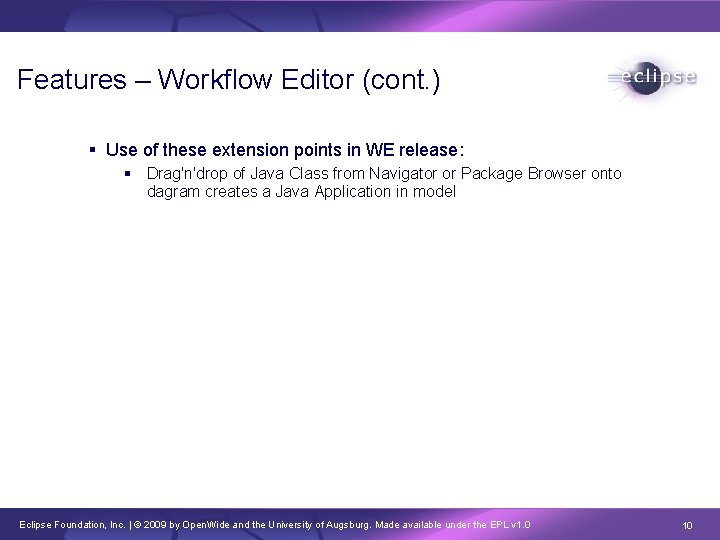 Features – Workflow Editor (cont.)

eclipse

▪ Use of these extension points in WE release:
▪ Drag'n'drop of Java Class from Navigator or Package Browser onto dagram creates a Java Application in model

Eclipse Foundation, Inc. | © 2009 by OpenWide and the University of Augsburg. Made available under the EPL v1.0

10